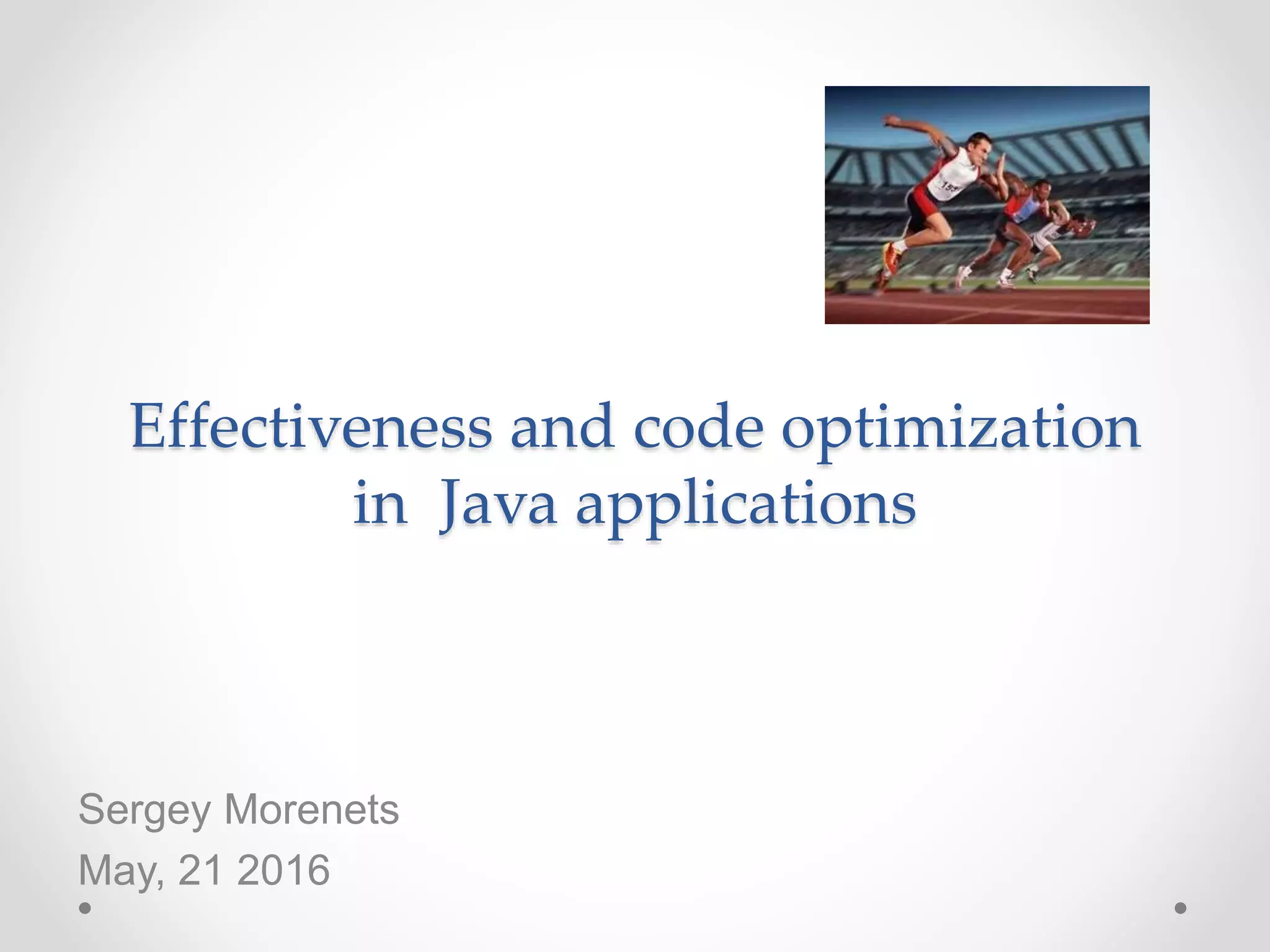 Effectiveness and code optimization in Java applications

Sergey Morenets
May, 21 2016